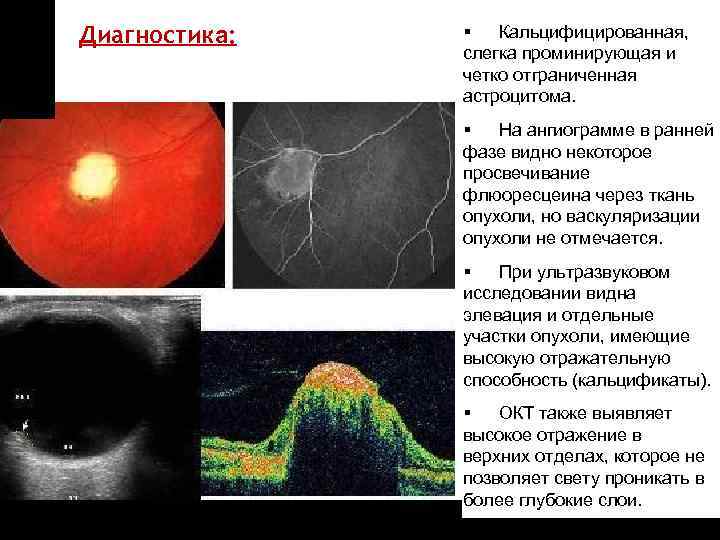 Диагностика:

▪ Кальцифицированная, слегка проминирующая и четко отграниченная астроцитома.

▪ На ангиограмме в ранней фазе видно некоторое просвечивание флюоресцеина через ткань опухоли, но васкуляризации опухоли не отмечается.

▪ При ультразвуковом исследовании видна элевация и отдельные участки опухоли, имеющие высокую отражательную способность (кальцификаты).

▪ ОКТ также выявляет высокое отражение в верхних отделах, которое не позволяет свету проникать в более глубокие слои.